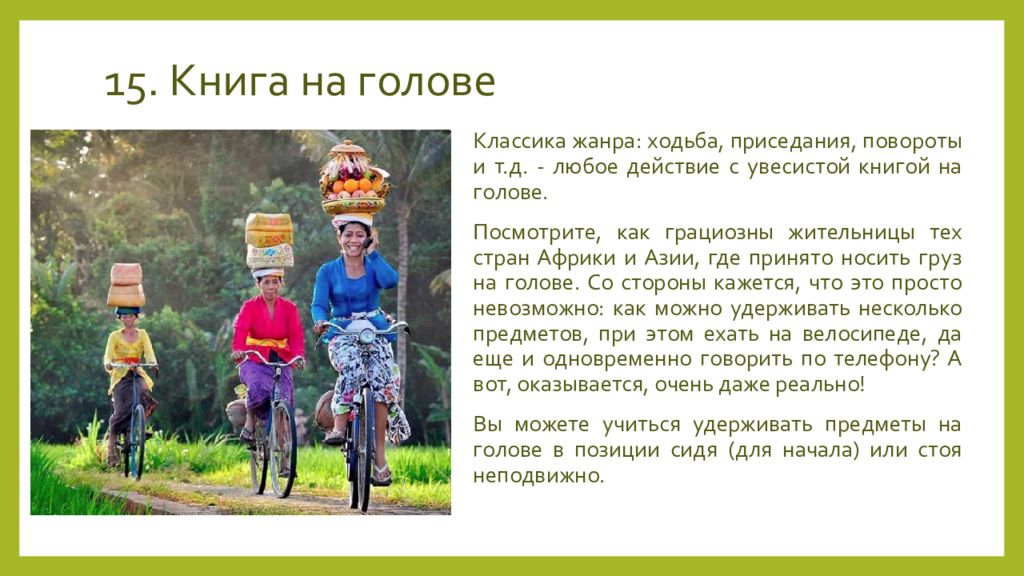 15. Книга на голове

Классика жанра: ходьба, приседания, повороты и т.д. - любое действие с увесистой книгой на голове.

Посмотрите, как грациозны жительницы тех стран Африки и Азии, где принято носить груз на голове. Со стороны кажется, что это просто невозможно: как можно удерживать несколько предметов, при этом ехать на велосипеде, да еще и одновременно говорить по телефону? А вот, оказывается, очень даже реально!

Вы можете учиться удерживать предметы на голове в позиции сидя (для начала) или стоя неподвижно.